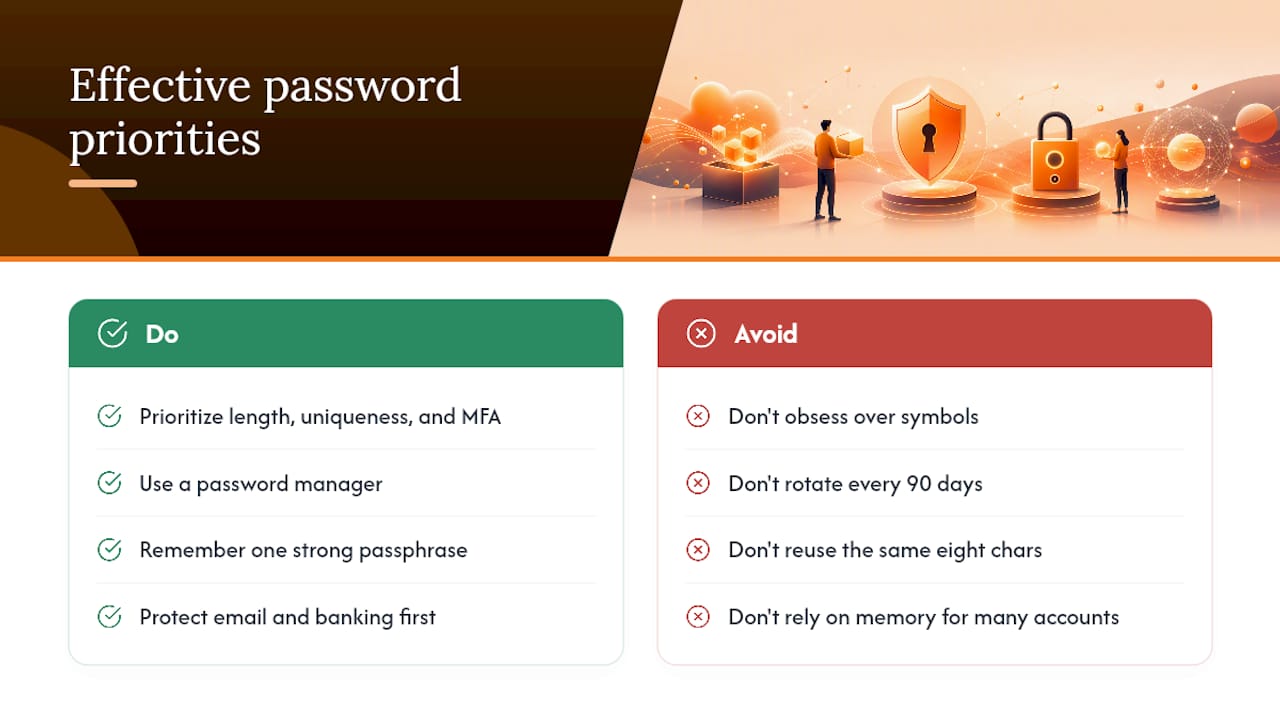 Effective password priorities

Do

Prioritize length, uniqueness, and MFA

Use a password manager

Remember one strong passphrase

Protect email and banking first

Avoid

Don't obsess over symbols

Don't rotate every 90 days

Don't reuse the same eight chars

Don't rely on memory for many accounts